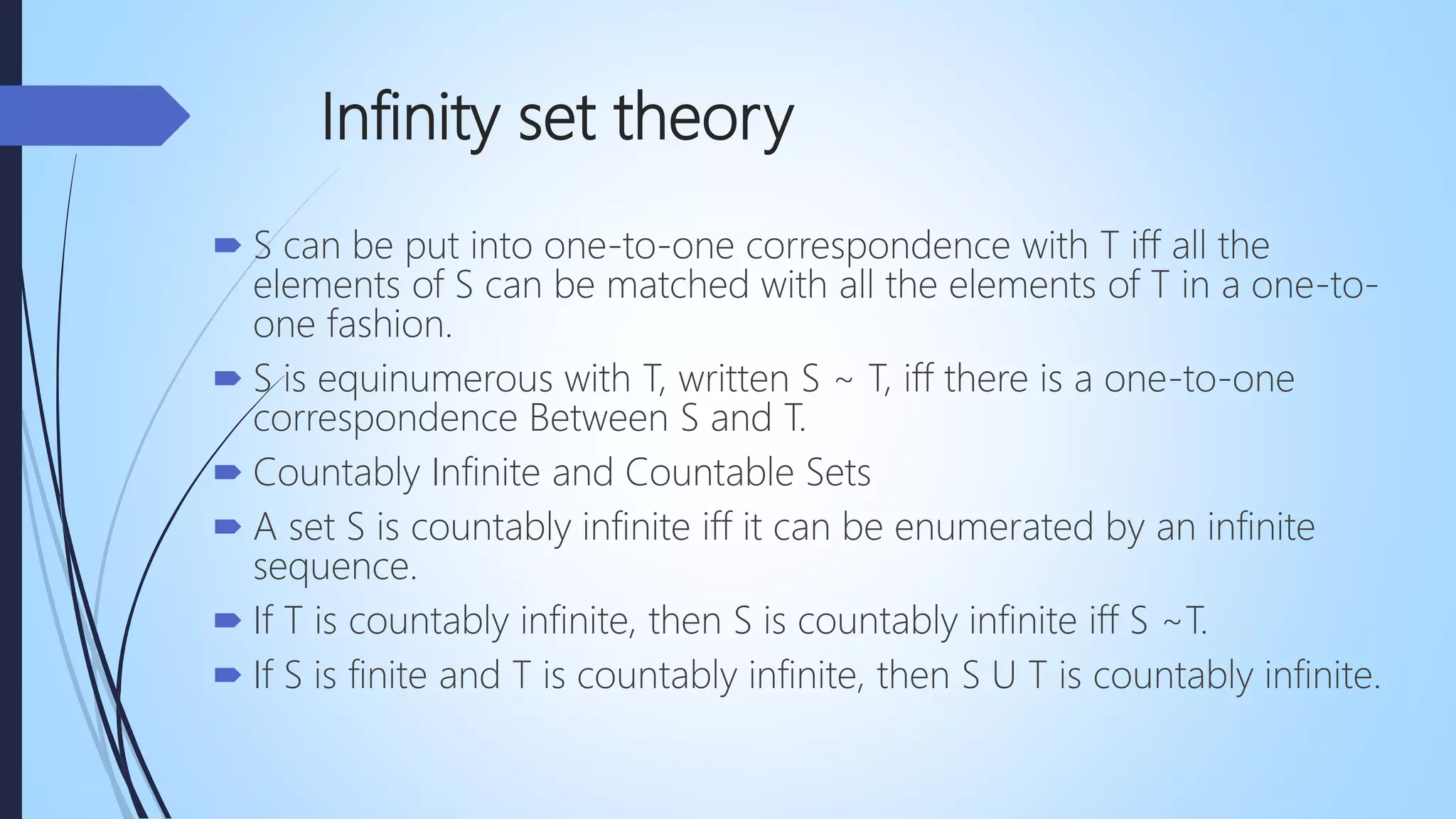 Infinity set theory

S can be put into one-to-one correspondence with T iff all the elements of S can be matched with all the elements of T in a one-to-one fashion.

S is equinumerous with T, written S ~ T, iff there is a one-to-one correspondence Between S and T.

Countably Infinite and Countable Sets

A set S is countably infinite iff it can be enumerated by an infinite sequence.

If T is countably infinite, then S is countably infinite iff S ~T.

If S is finite and T is countably infinite, then S U T is countably infinite.